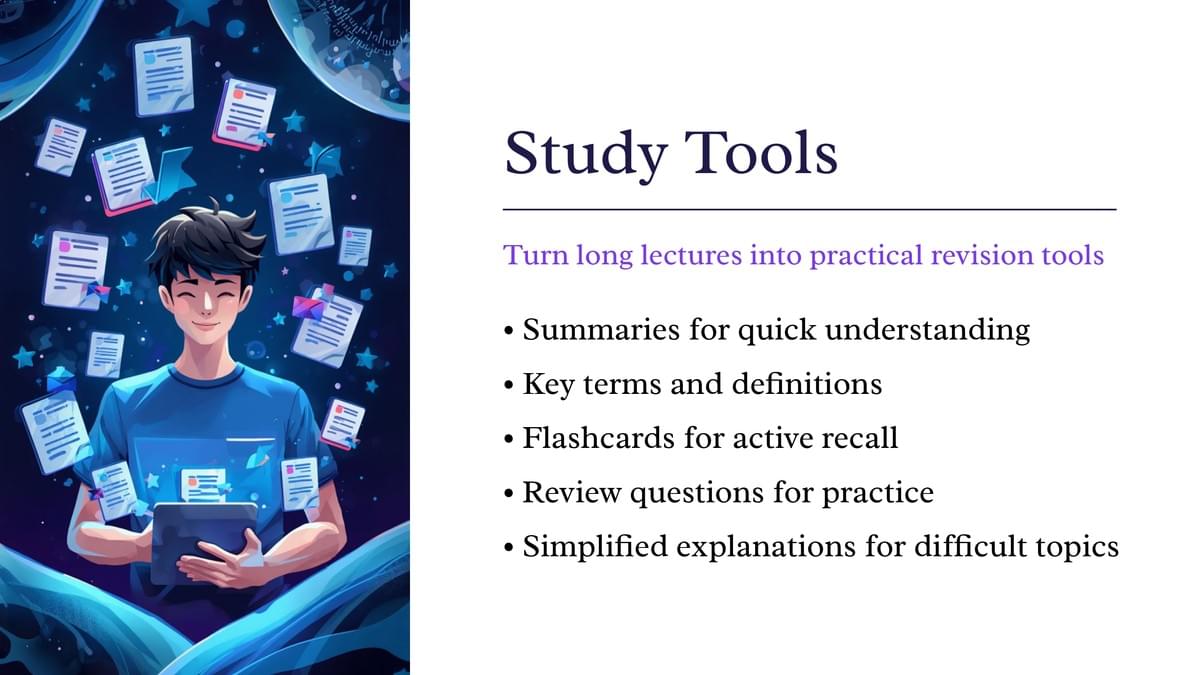 Study Tools

Turn long lectures into practical revision tools

• Summaries for quick understanding
• Key terms and definitions
• Flashcards for active recall
• Review questions for practice
• Simplified explanations for difficult topics